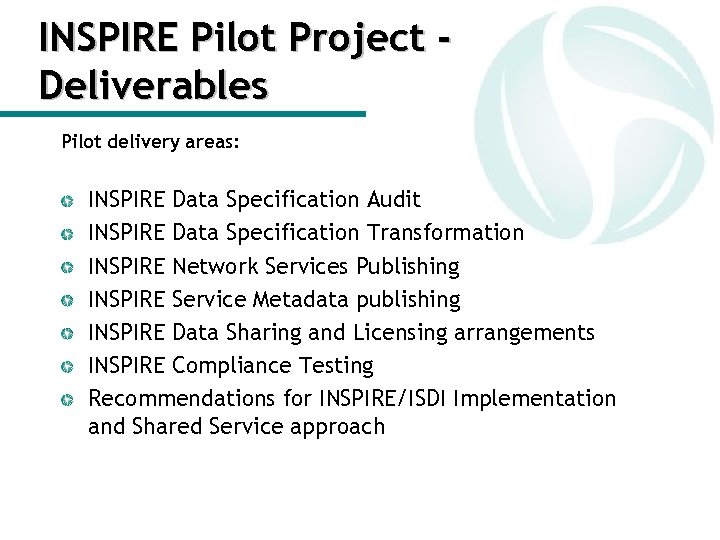 INSPIRE Pilot Project - Deliverables

Pilot delivery areas:

- INSPIRE Data Specification Audit
- INSPIRE Data Specification Transformation
- INSPIRE Network Services Publishing
- INSPIRE Service Metadata publishing
- INSPIRE Data Sharing and Licensing arrangements
- INSPIRE Compliance Testing
- Recommendations for INSPIRE/ISDI Implementation and Shared Service approach